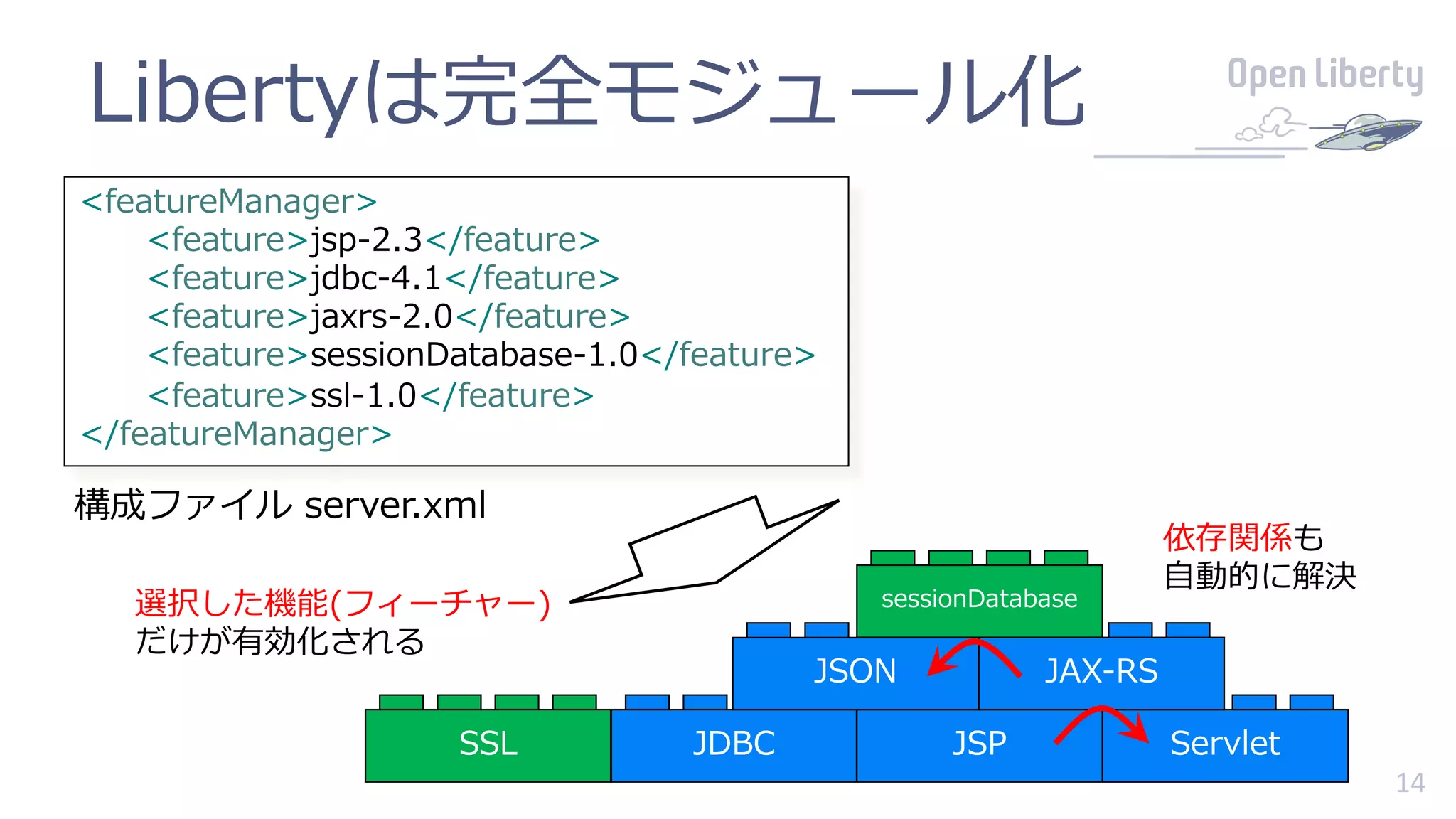 Libertyは完全モジュール化

Open Liberty

<featureManager>
<feature>jsp-2.3</feature>
<feature>jdbc-4.1</feature>
<feature>jaxrs-2.0</feature>
<feature>sessionDatabase-1.0</feature>
<feature>ssl-1.0</feature>
</featureManager>

構成ファイル server.xml

選択した機能(フィーチャー)
だけが有効化される

依存関係も
自動的に解決

sessionDatabase

JSON

JAX-RS

SSL

JDBC

JSP

Servlet

14